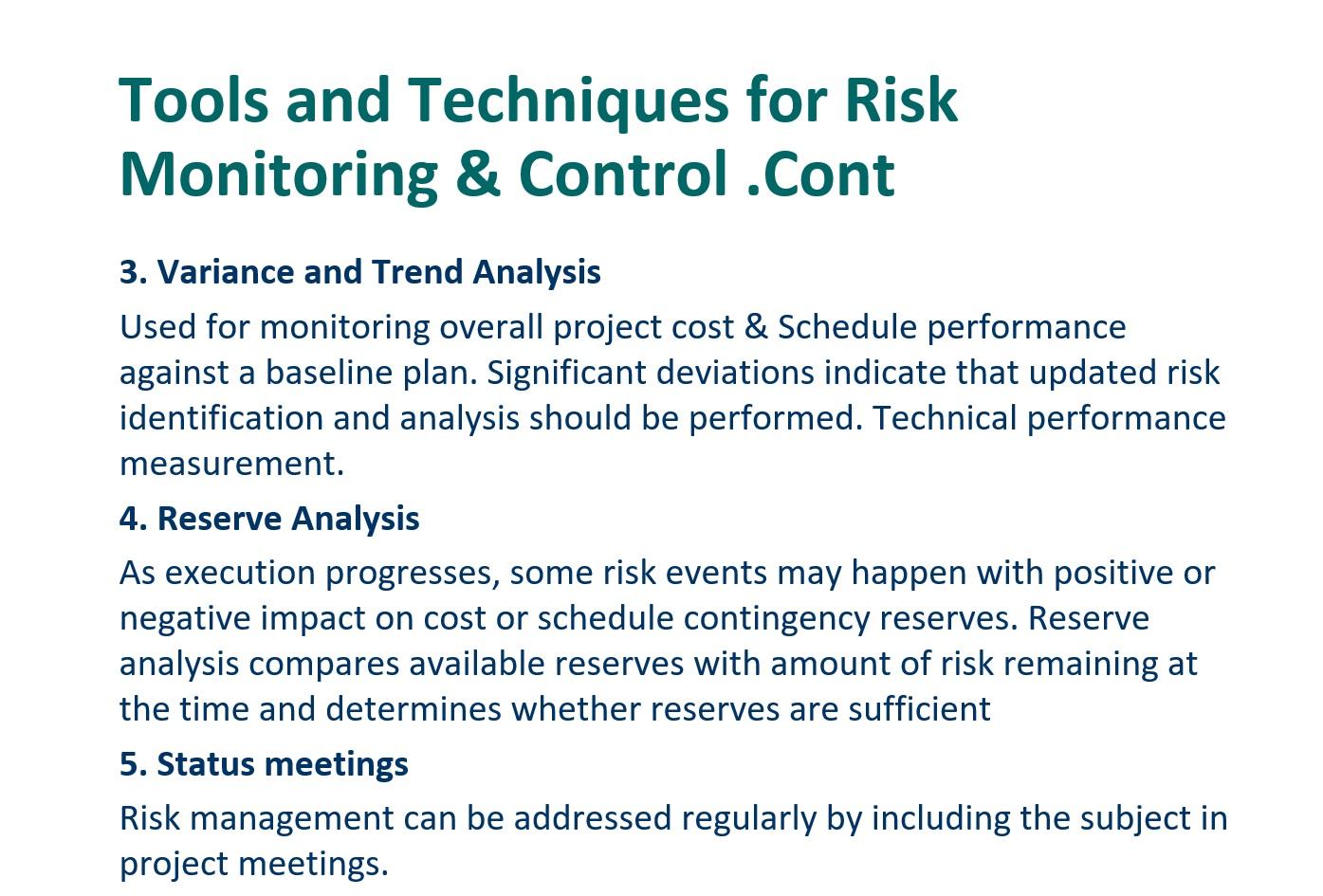 Tools and Techniques for Risk Monitoring & Control .Cont

3. Variance and Trend Analysis

Used for monitoring overall project cost & Schedule performance against a baseline plan. Significant deviations indicate that updated risk identification and analysis should be performed. Technical performance measurement.

4. Reserve Analysis

As execution progresses, some risk events may happen with positive or negative impact on cost or schedule contingency reserves. Reserve analysis compares available reserves with amount of risk remaining at the time and determines whether reserves are sufficient

5. Status meetings

Risk management can be addressed regularly by including the subject in project meetings.